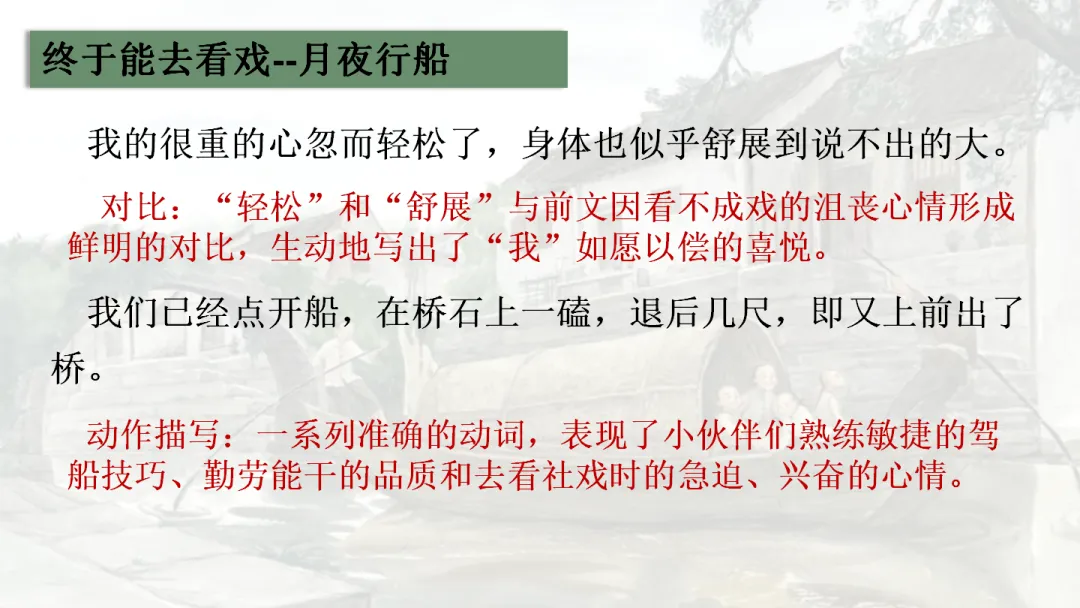 终于能去看戏--月夜行船

我的很重的心忽而轻松了，身体也似乎舒展到说不出的大。

对比：“轻松”和“舒展”与前文因看不成戏的沮丧心情形成鲜明的对比，生动地写出了“我”如愿以偿的喜悦。

我们已经点开船，在桥石上一磕，退后几尺，即又上前出了桥。

动作描写：一系列准确的动词，表现了小伙伴们熟练敏捷的驾船技巧、勤劳能干的品质和去看社戏时的急迫、兴奋的心情。